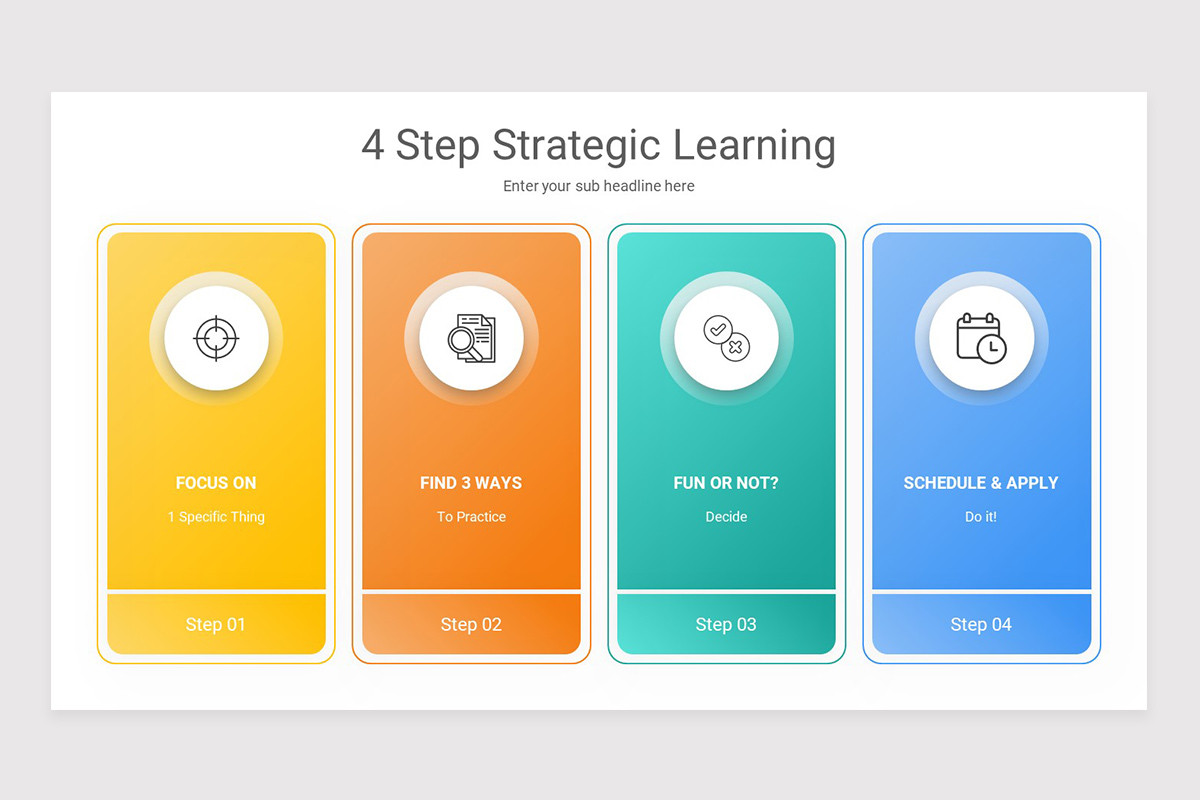 4 Step Strategic Learning

Enter your sub headline here

FOCUS ON

1 Specific Thing

Step 01

FIND 3 WAYS

To Practice

Step 02

FUN OR NOT?

Decide

Step 03

SCHEDULE & APPLY

Do it!

Step 04